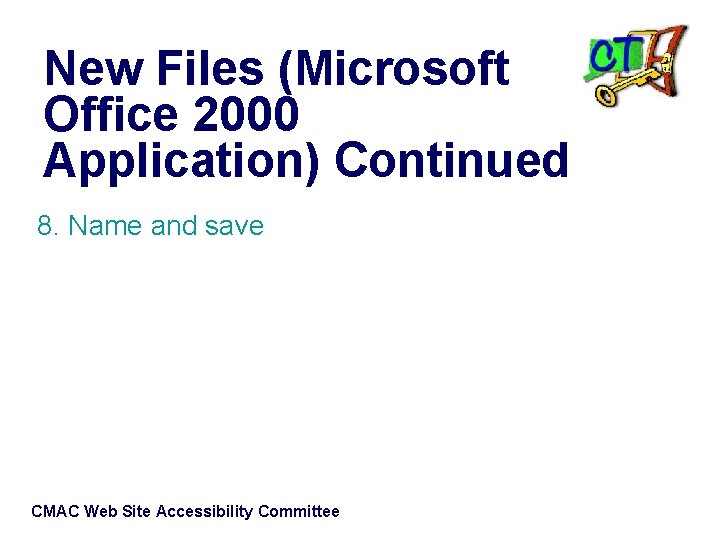 New Files (Microsoft Office 2000 Application) Continued

CT

8. Name and save

CMAC Web Site Accessibility Committee